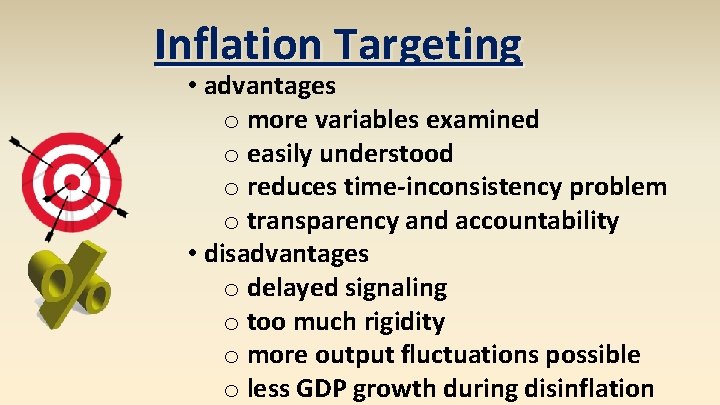 Inflation Targeting

• advantages
  ○ more variables examined
  ○ easily understood
  ○ reduces time-inconsistency problem
  ○ transparency and accountability
• disadvantages
  ○ delayed signaling
  ○ too much rigidity
  ○ more output fluctuations possible
  ○ less GDP growth during disinflation